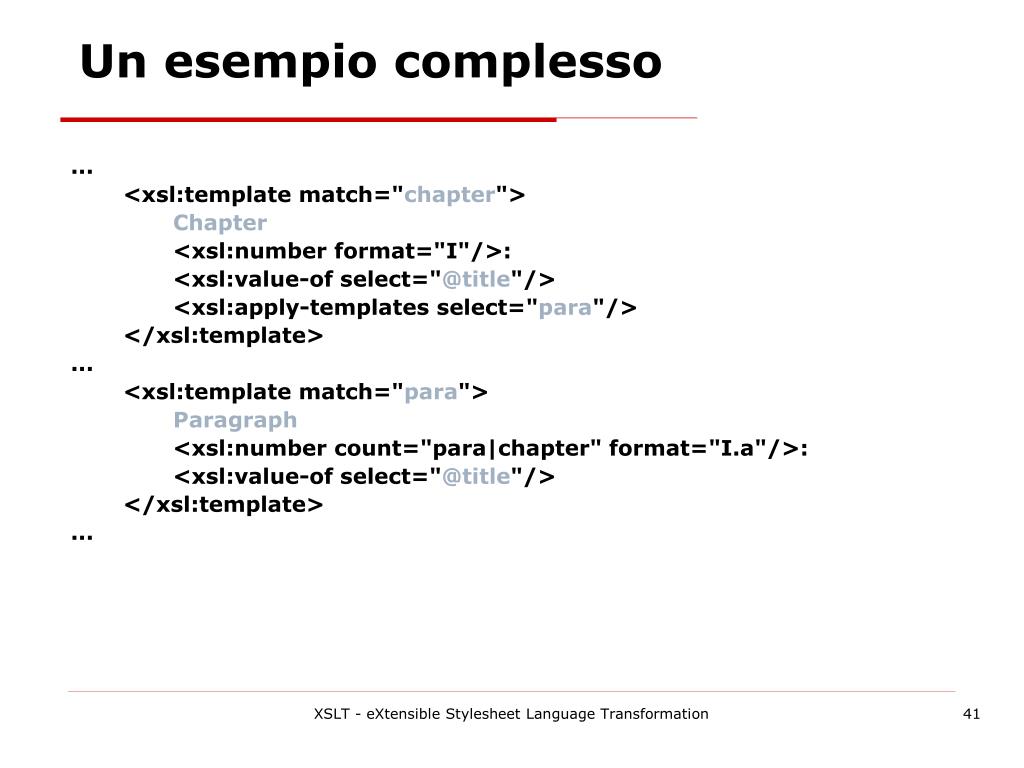 Un esempio complesso

…
<xsl:template match="chapter">
Chapter
<xsl:number format="I"/>:
<xsl:value-of select="@title"/>
<xsl:apply-templates select="para"/>
</xsl:template>
…
<xsl:template match="para">
Paragraph
<xsl:number count="para|chapter" format="I.a"/>:
<xsl:value-of select="@title"/>
</xsl:template>
…

XSLT - eXtensible Stylesheet Language Transformation

41